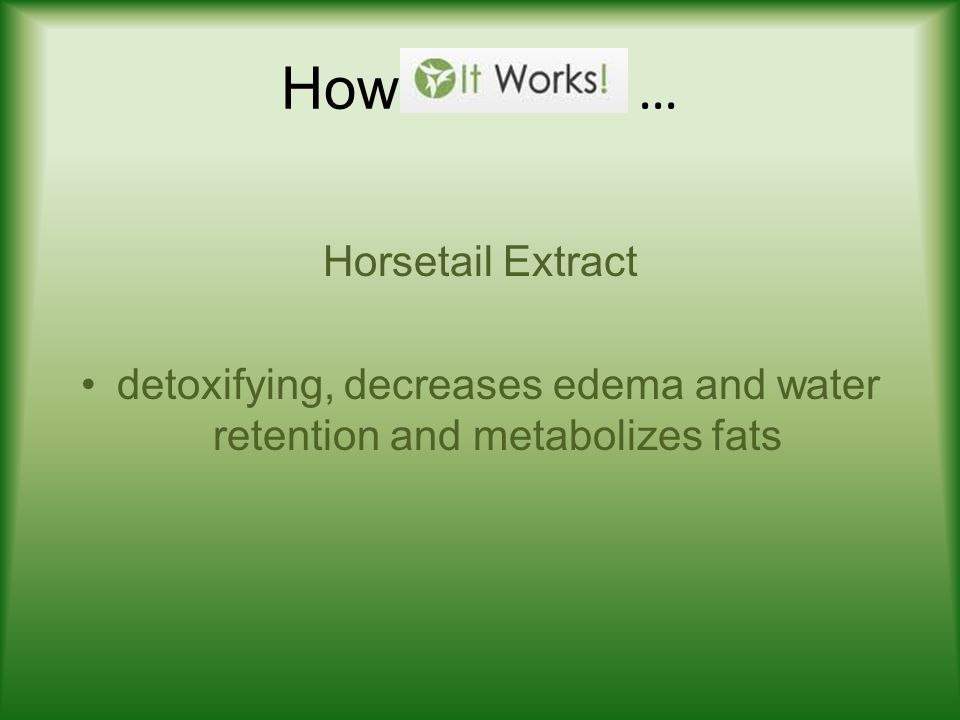 How It Works! …

Horsetail Extract

• detoxifying, decreases edema and water retention and metabolizes fats